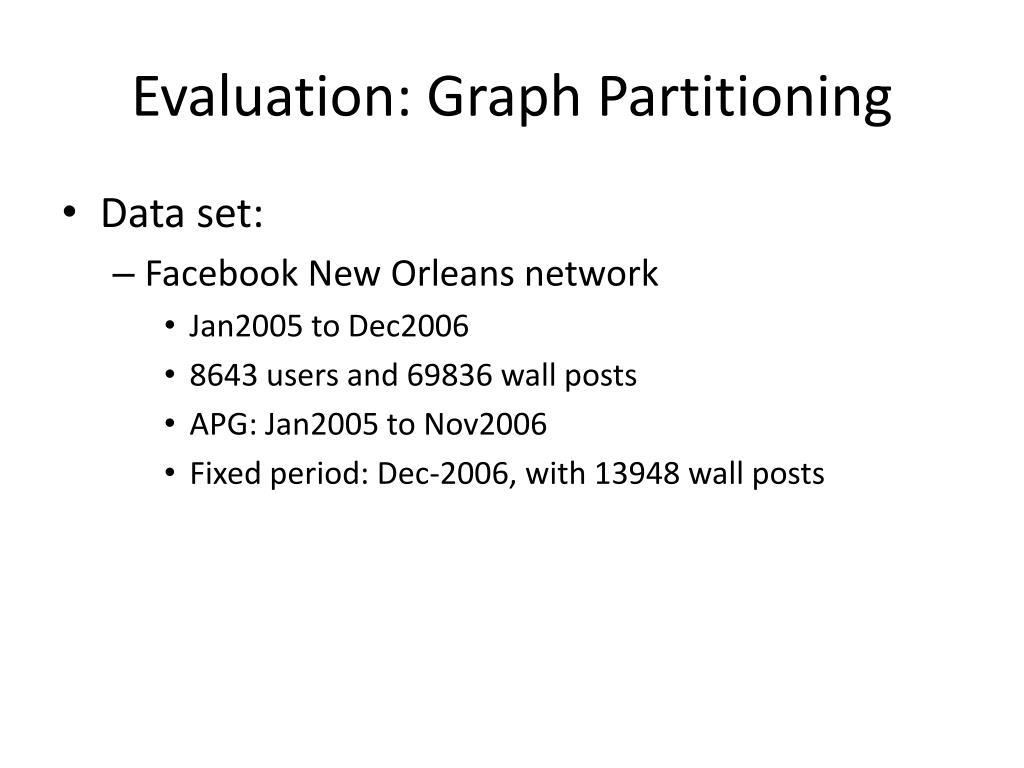 Evaluation: Graph Partitioning

• Data set:
– Facebook New Orleans network
• Jan2005 to Dec2006
• 8643 users and 69836 wall posts
• APG: Jan2005 to Nov2006
• Fixed period: Dec-2006, with 13948 wall posts